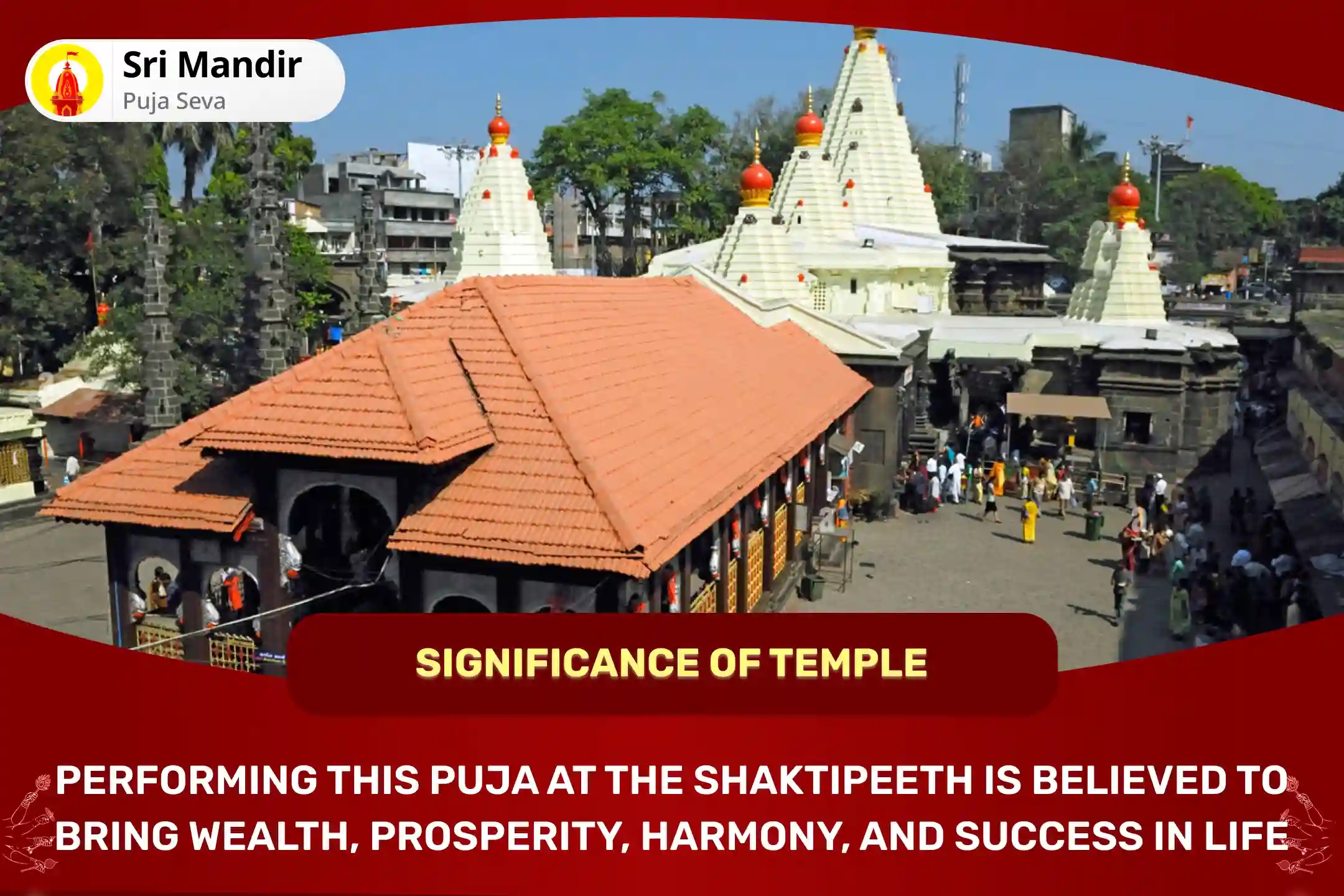 Sri Mandir
Puja Seva

SIGNIFICANCE OF TEMPLE

PERFORMING THIS PUJA AT THE SHAKTIPEETH IS BELIEVED TO BRING WEALTH, PROSPERITY, HARMONY, AND SUCCESS IN LIFE